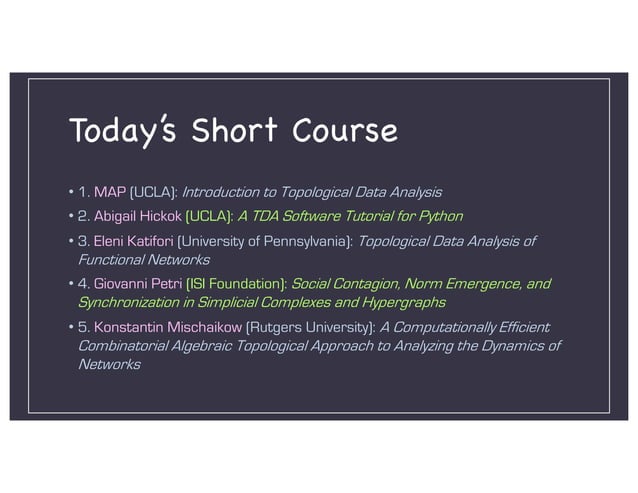 Today's Short Course

• 1. MAP (UCLA): Introduction to Topological Data Analysis

• 2. Abigail Hickok (UCLA): A TDA Software Tutorial for Python

• 3. Eleni Katifori (University of Pennsylvania): Topological Data Analysis of Functional Networks

• 4. Giovanni Petri (ISI Foundation): Social Contagion, Norm Emergence, and Synchronization in Simplicial Complexes and Hypergraphs

• 5. Konstantin Mischaikow (Rutgers University): A Computationally Efficient Combinatorial Algebraic Topological Approach to Analyzing the Dynamics of Networks